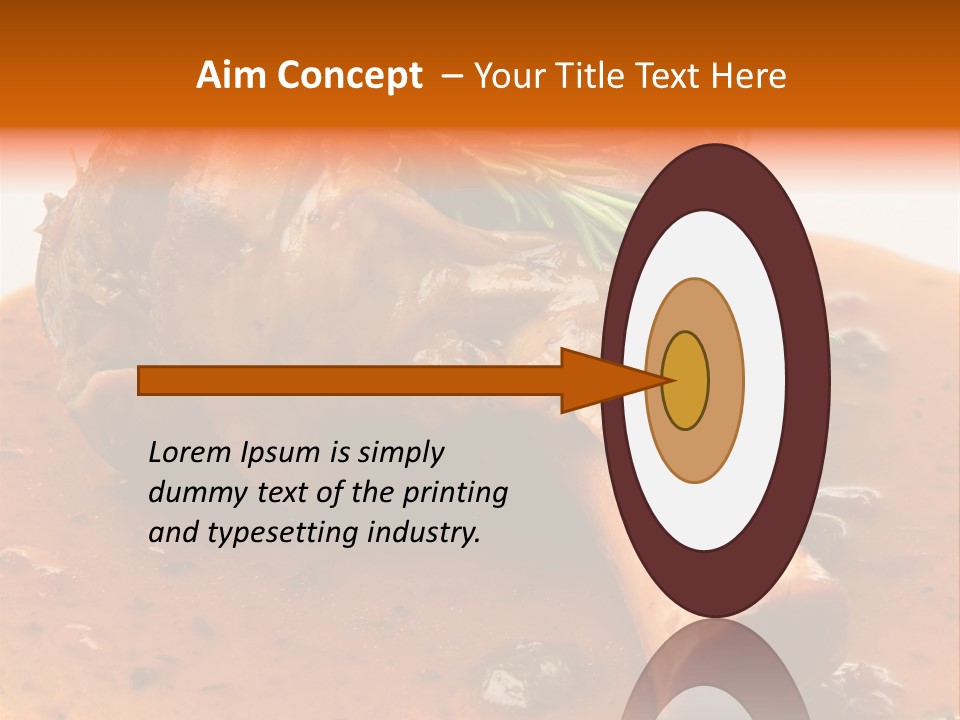 Aim Concept – Your Title Text Here

Lorem Ipsum is simply dummy text of the printing and typesetting industry.